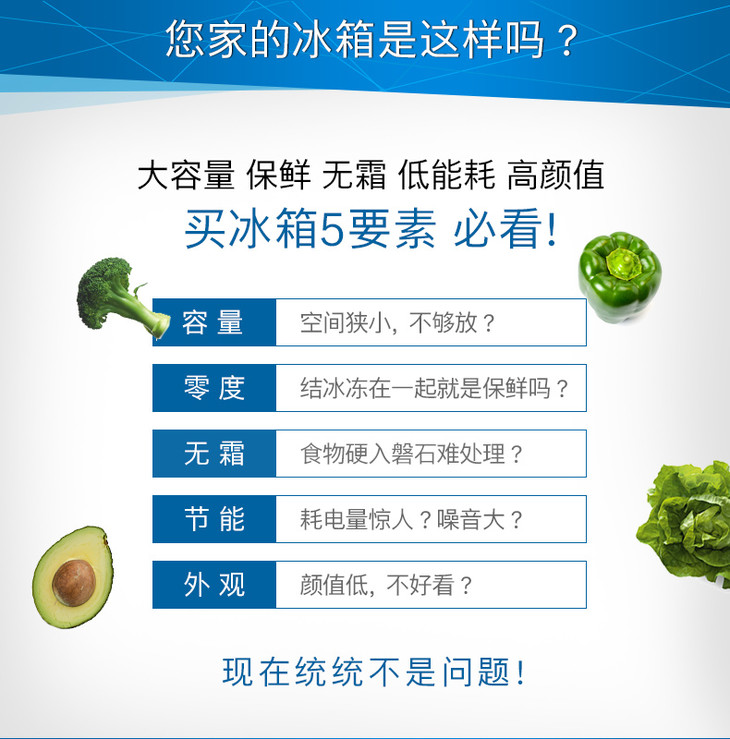 您家的冰箱是这样吗？

大容量 保鲜 无霜 低能耗 高颜值

买冰箱5要素 必看!

| 容量 | 空间狭小，不够放？ |
|---|---|
| 零度 | 结冰冻在一起就是保鲜吗？ |
| 无霜 | 食物硬入磐石难处理？ |
| 节能 | 耗电量惊人？噪音大？ |
| 外观 | 颜值低，不好看？ |

现在统统不是问题!